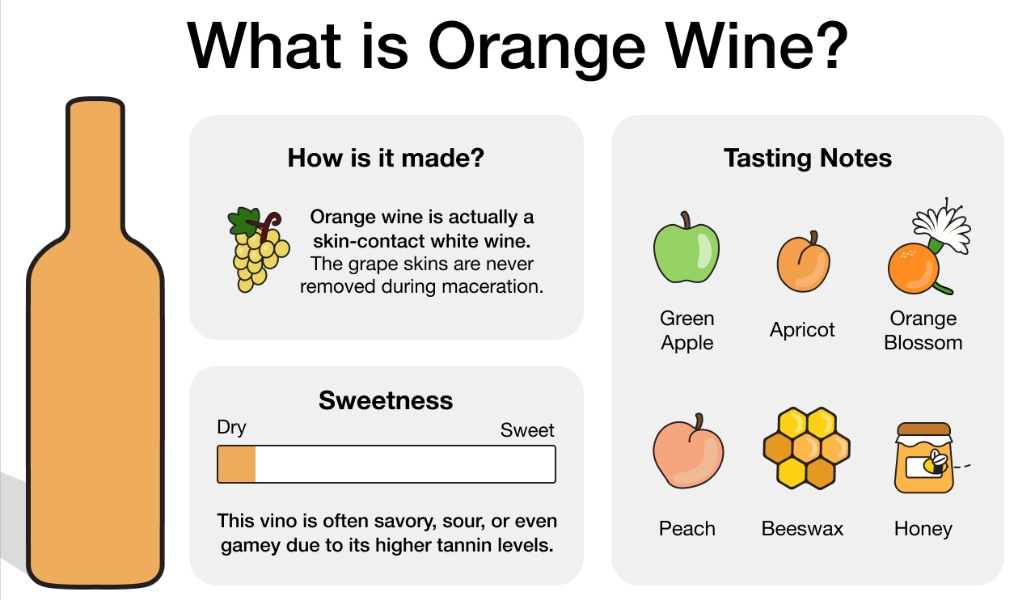 What is Orange Wine?

How is it made?

Orange wine is actually a skin-contact white wine. The grape skins are never removed during maceration.

Sweetness

Dry

Sweet

This vino is often savory, sour, or even gamey due to its higher tannin levels.

Tasting Notes

Green Apple

Apricot

Orange Blossom

Peach

Beeswax

Honey